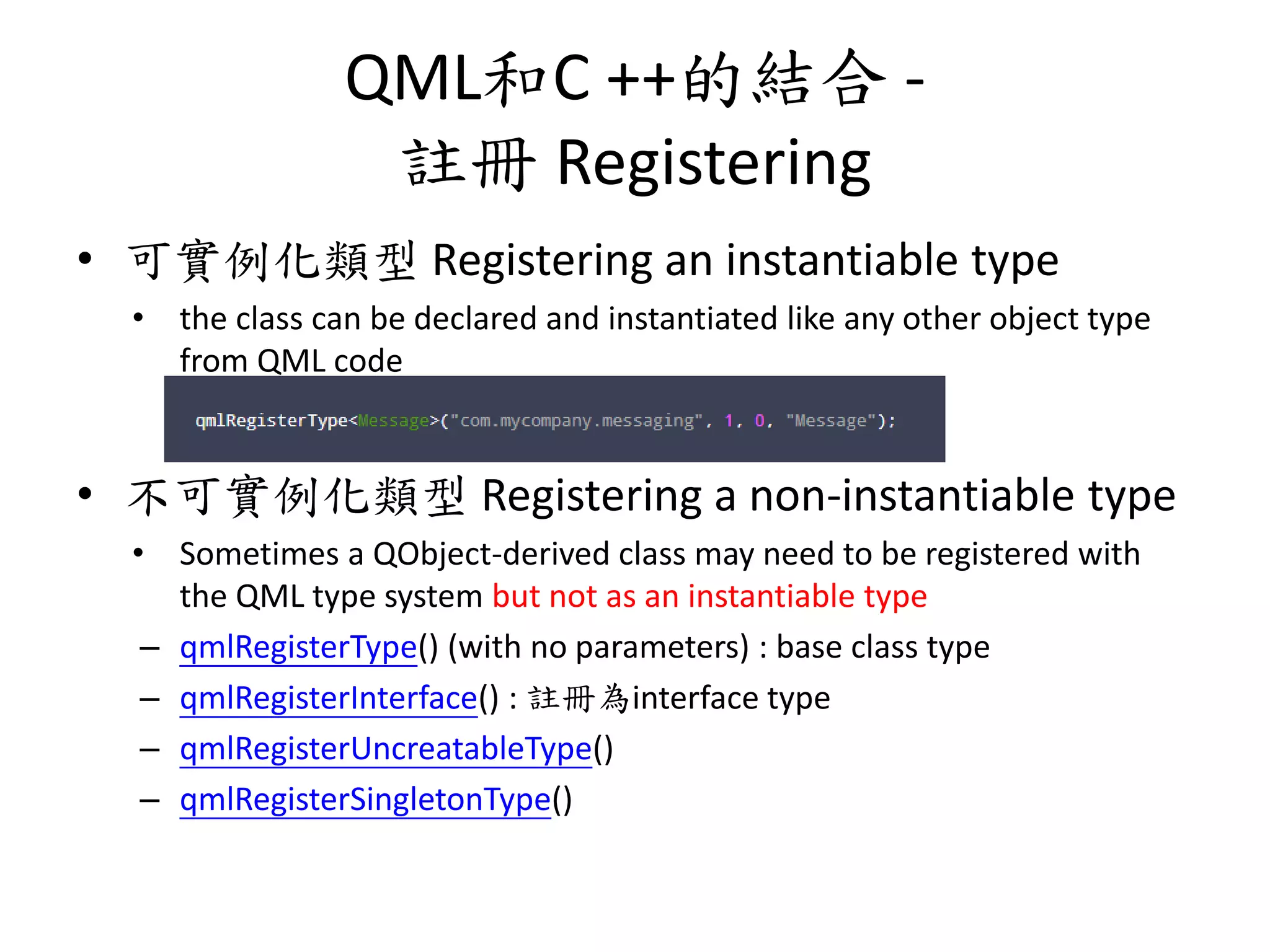 QML和C ++的結合 -
註冊 Registering

• 可實例化類型 Registering an instantiable type
  • the class can be declared and instantiated like any other object type from QML code

qmlRegisterType<Message>("com.mycompany.messaging", 1, 0, "Message");

• 不可實例化類型 Registering a non-instantiable type
  • Sometimes a QObject-derived class may need to be registered with the QML type system but not as an instantiable type
  – qmlRegisterType() (with no parameters) : base class type
  – qmlRegisterInterface() : 註冊為interface type
  – qmlRegisterUncreatableType()
  – qmlRegisterSingletonType()